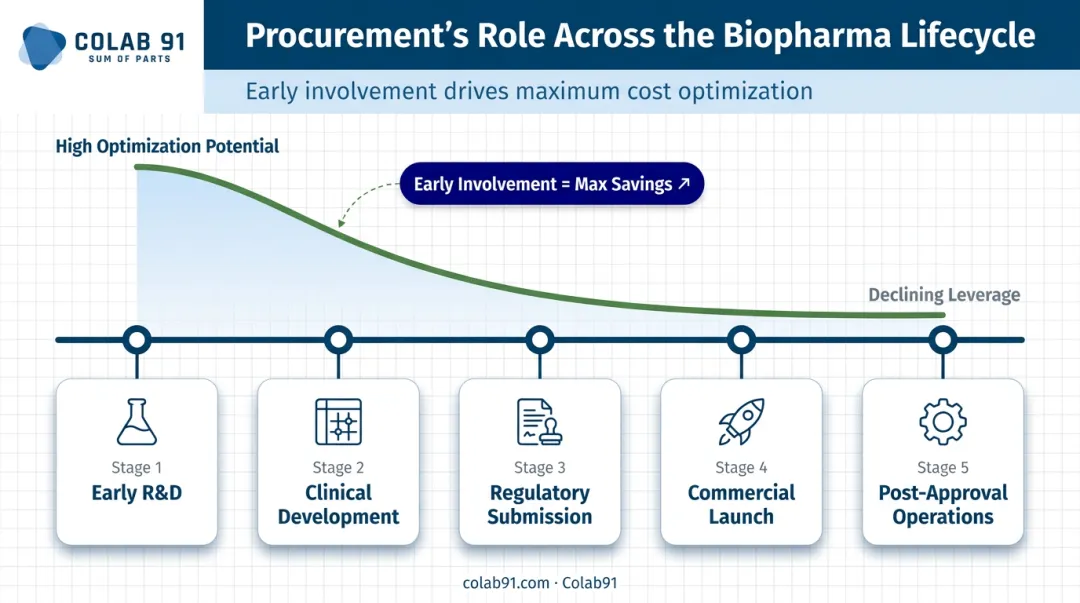 COLAB 91
SUM OF PARTS

Procurement's Role Across the Biopharma Lifecycle

Early involvement drives maximum cost optimization

High Optimization Potential

Early Involvement = Max Savings ↗

Declining Leverage

Stage 1
Early R&D

Stage 2
Clinical Development

Stage 3
Regulatory Submission

Stage 4
Commercial Launch

Stage 5
Post-Approval Operations

colab91.com · Colab91